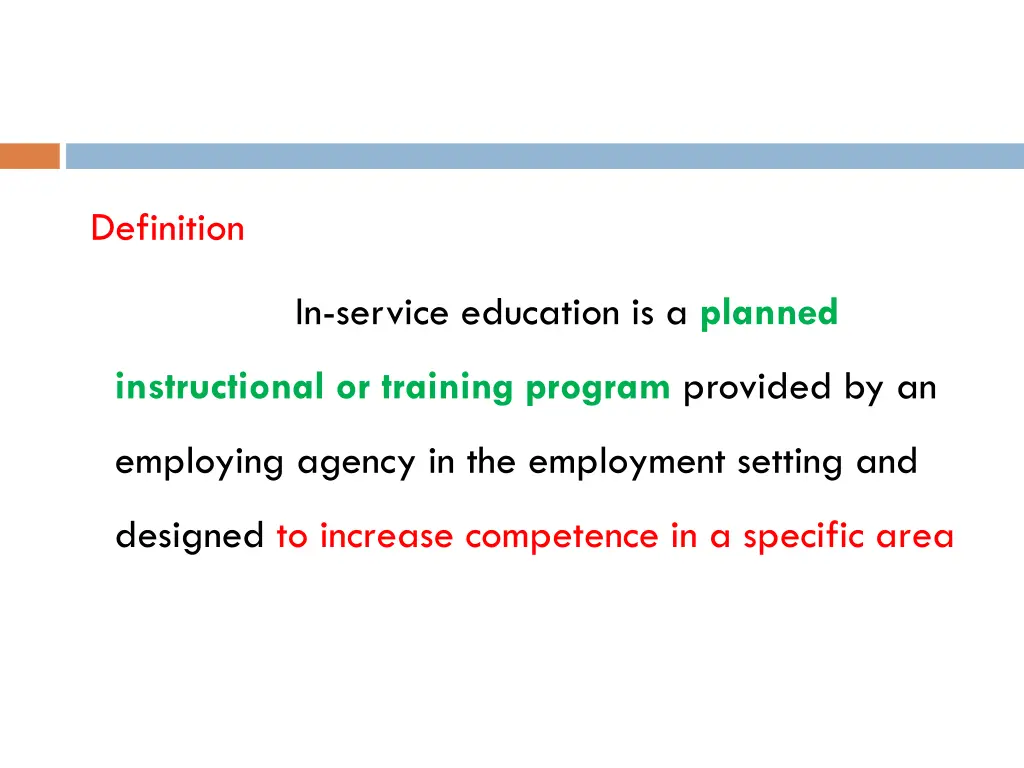 Definition

In-service education is a planned instructional or training program provided by an employing agency in the employment setting and designed to increase competence in a specific area